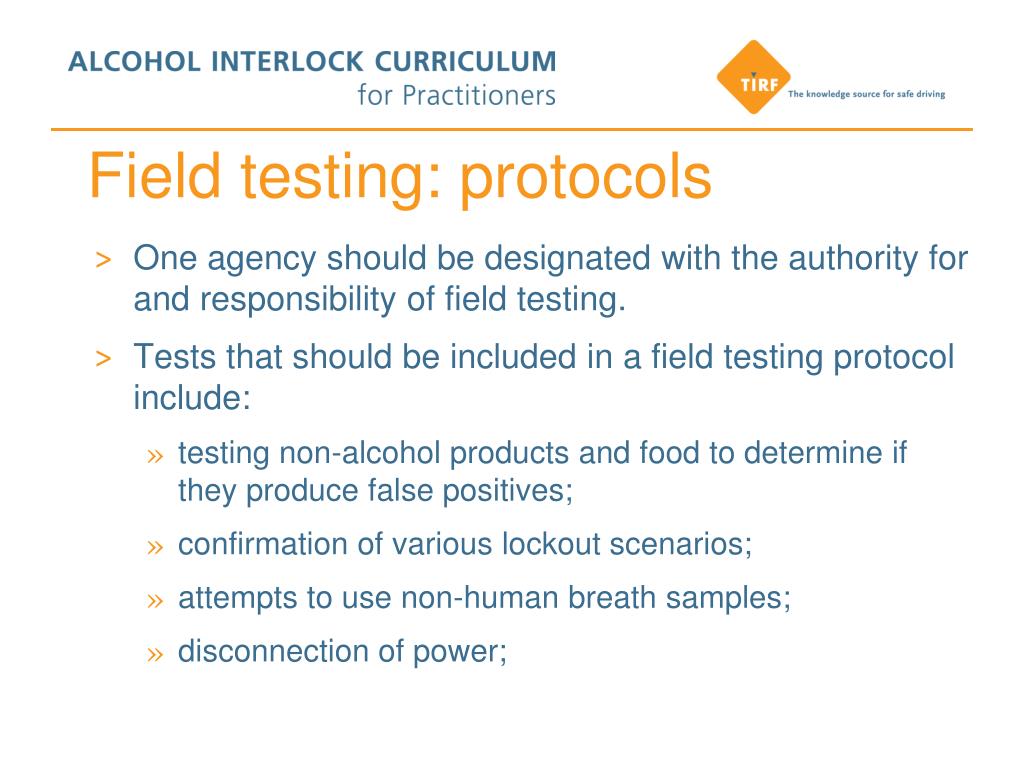 ALCOHOL INTERLOCK CURRICULUM
for Practitioners

TIRF
The knowledge source for safe driving

Field testing: protocols

> One agency should be designated with the authority for and responsibility of field testing.

> Tests that should be included in a field testing protocol include:

» testing non-alcohol products and food to determine if they produce false positives;

» confirmation of various lockout scenarios;

» attempts to use non-human breath samples;

» disconnection of power;